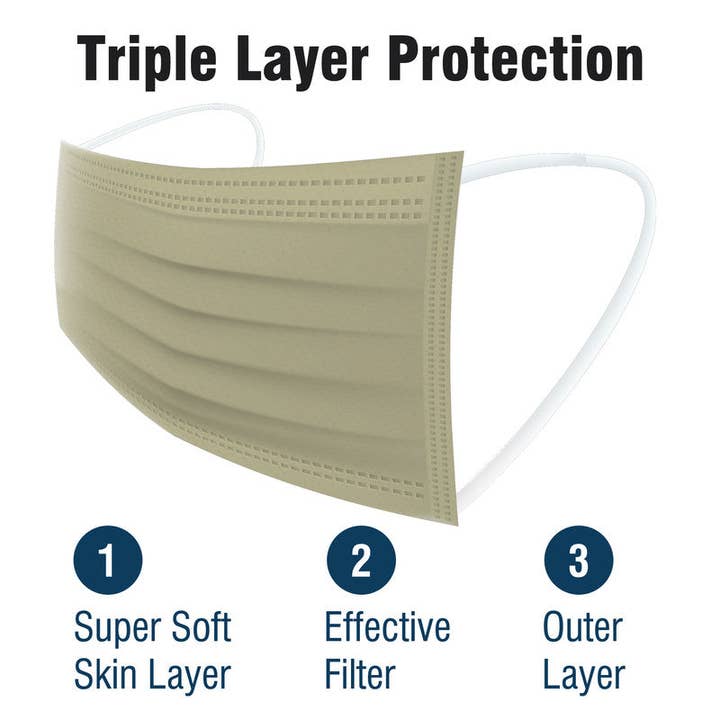 Triple Layer Protection

1
Super Soft Skin Layer

2
Effective Filter

3
Outer Layer